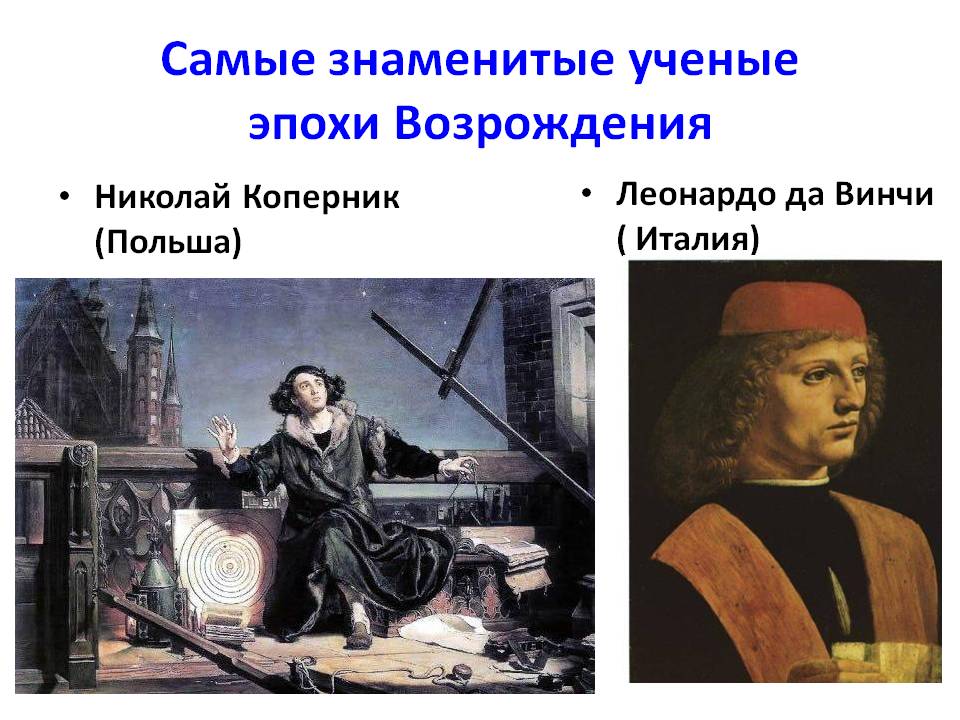 Самые знаменитые ученые эпохи Возрождения

• Николай Коперник (Польша)

• Леонардо да Винчи ( Италия)